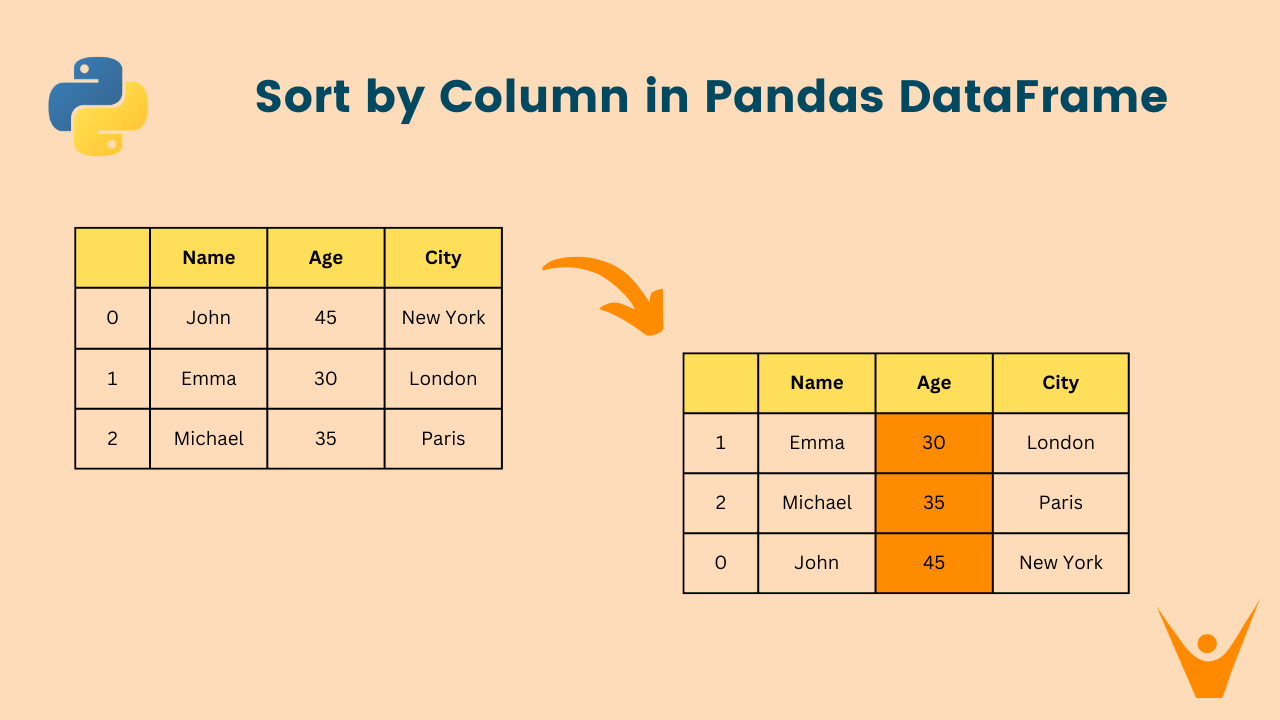 Sort by Column in Pandas DataFrame

| | Name | Age | City |
|---|---|---|---|
| 0 | John | 45 | New York |
| 1 | Emma | 30 | London |
| 2 | Michael | 35 | Paris |

| | Name | Age | City |
|---|---|---|---|
| 1 | Emma | 30 | London |
| 2 | Michael | 35 | Paris |
| 0 | John | 45 | New York |